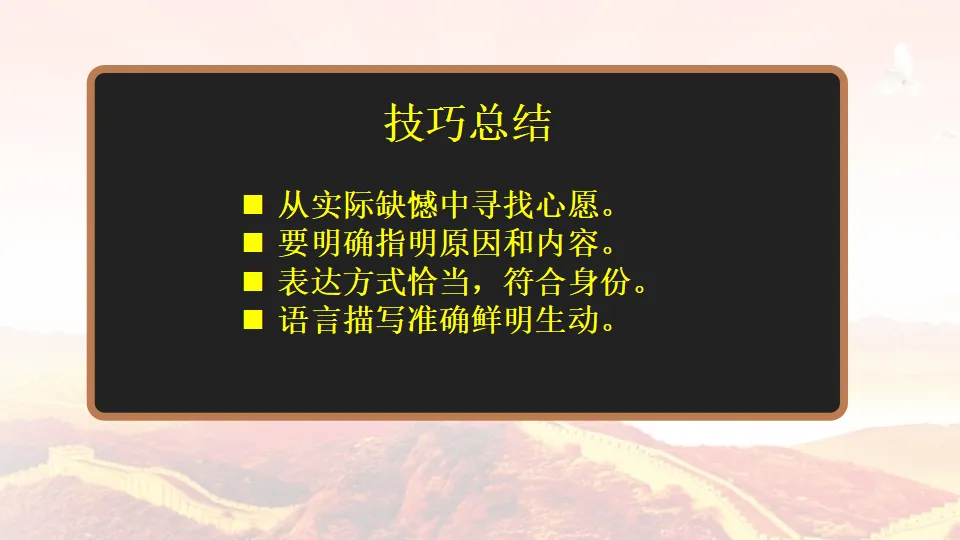 技巧总结

■ 从实际缺憾中寻找心愿。
■ 要明确指明原因和内容。
■ 表达方式恰当，符合身份。
■ 语言描写准确鲜明生动。